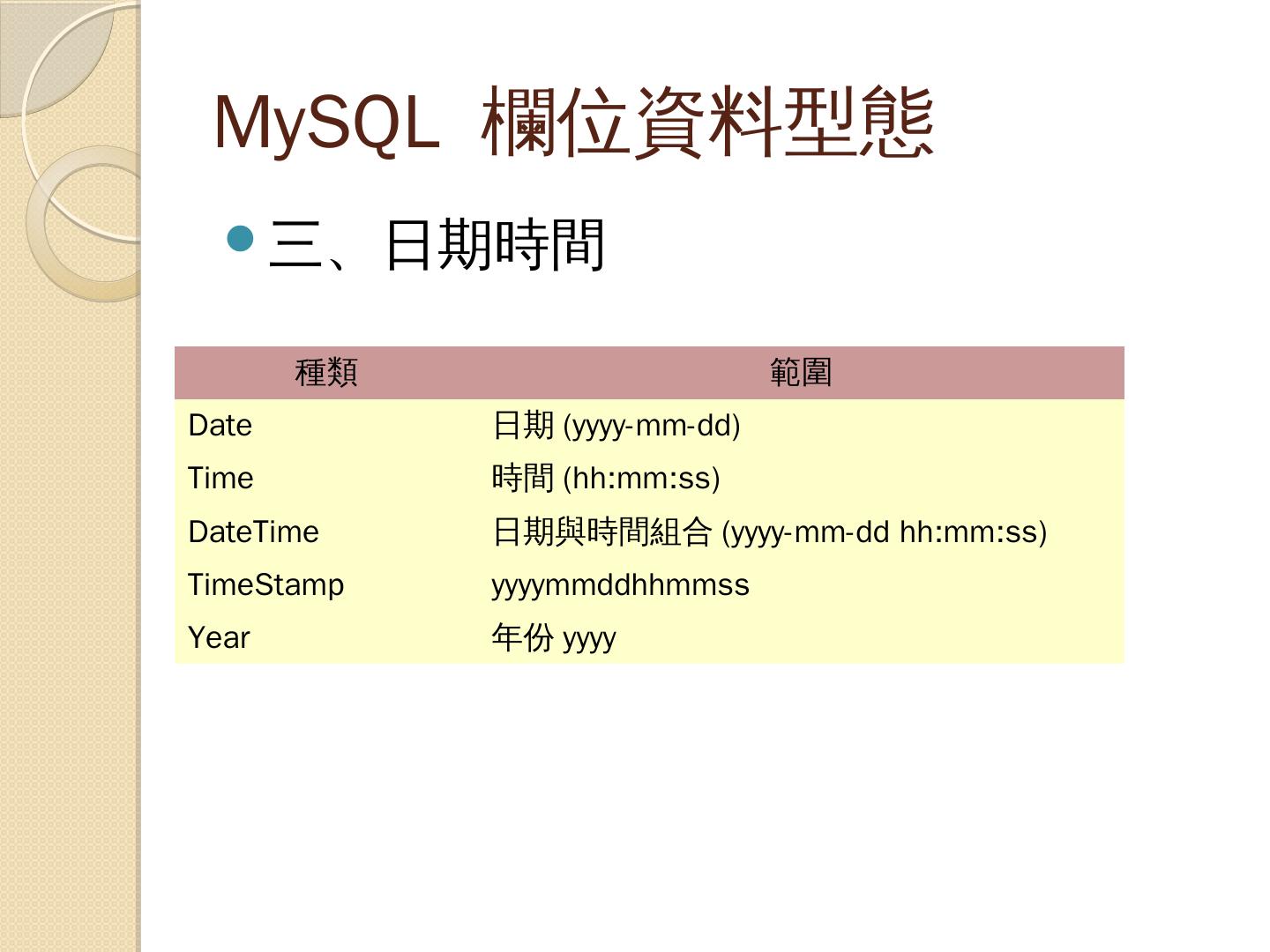 MySQL 欄位資料型態

三、日期時間

| 種類 | 範圍 |
|---|---|
| Date | 日期 (yyyy-mm-dd) |
| Time | 時間 (hh:mm:ss) |
| DateTime | 日期與時間組合 (yyyy-mm-dd hh:mm:ss) |
| TimeStamp | yyyymmddhhmmss |
| Year | 年份 yyyy |